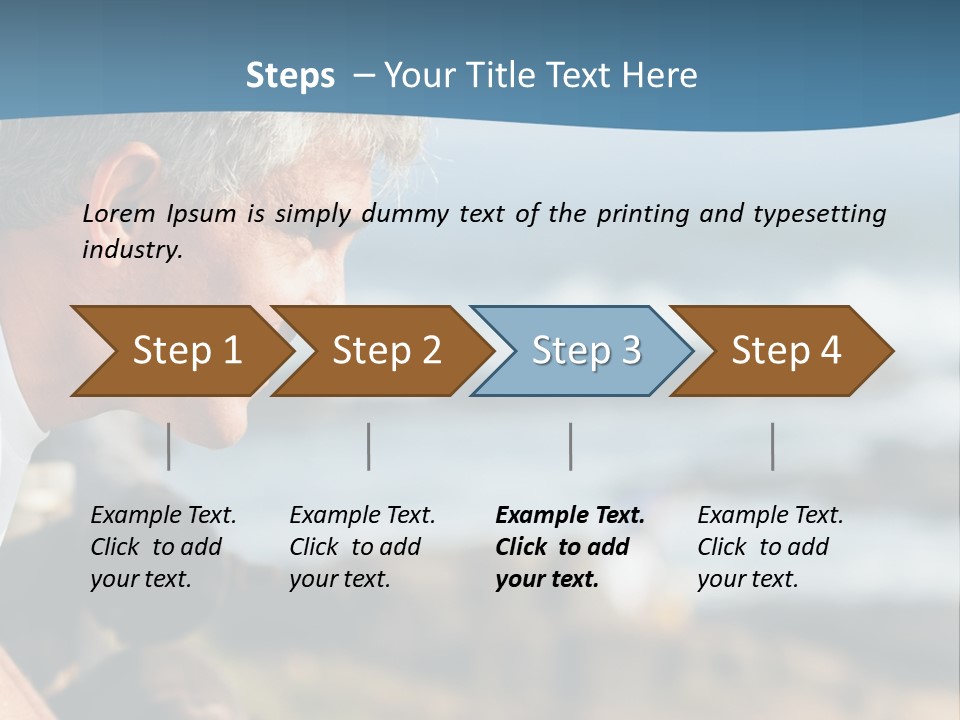 Steps – Your Title Text Here

Lorem Ipsum is simply dummy text of the printing and typesetting industry.

Step 1

Step 2

Step 3

Step 4

Example Text. Click to add your text.

Example Text. Click to add your text.

Example Text. Click to add your text.

Example Text. Click to add your text.